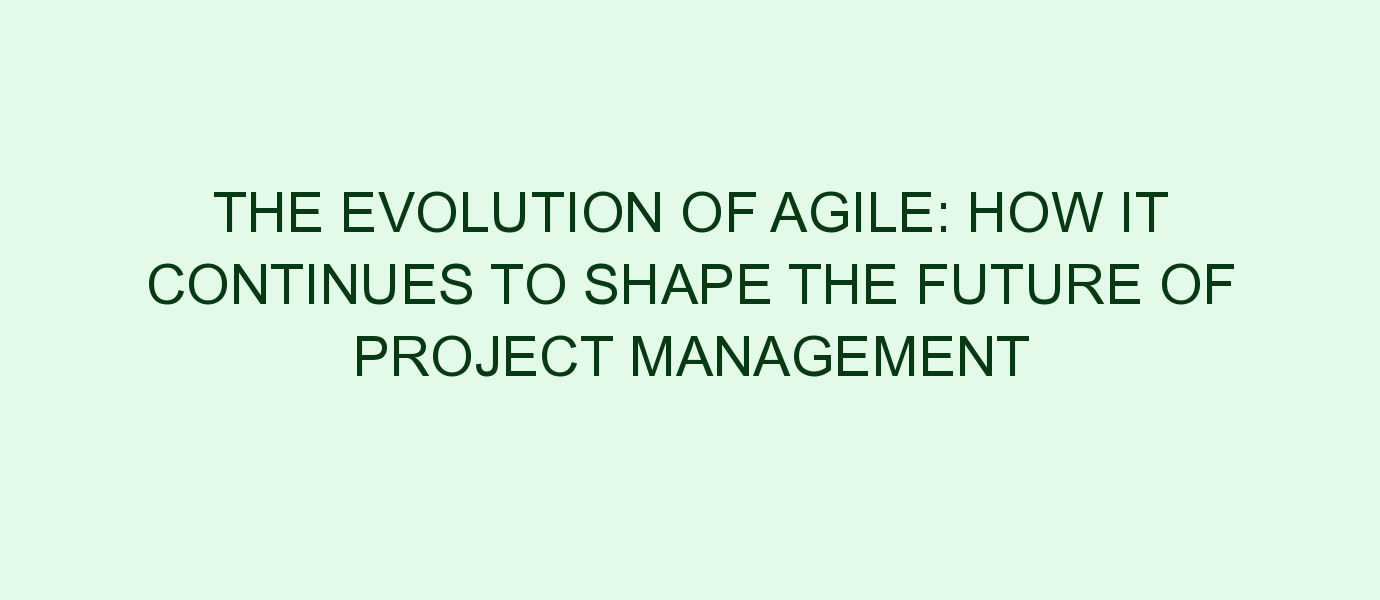 THE EVOLUTION OF AGILE: HOW IT CONTINUES TO SHAPE THE FUTURE OF PROJECT MANAGEMENT